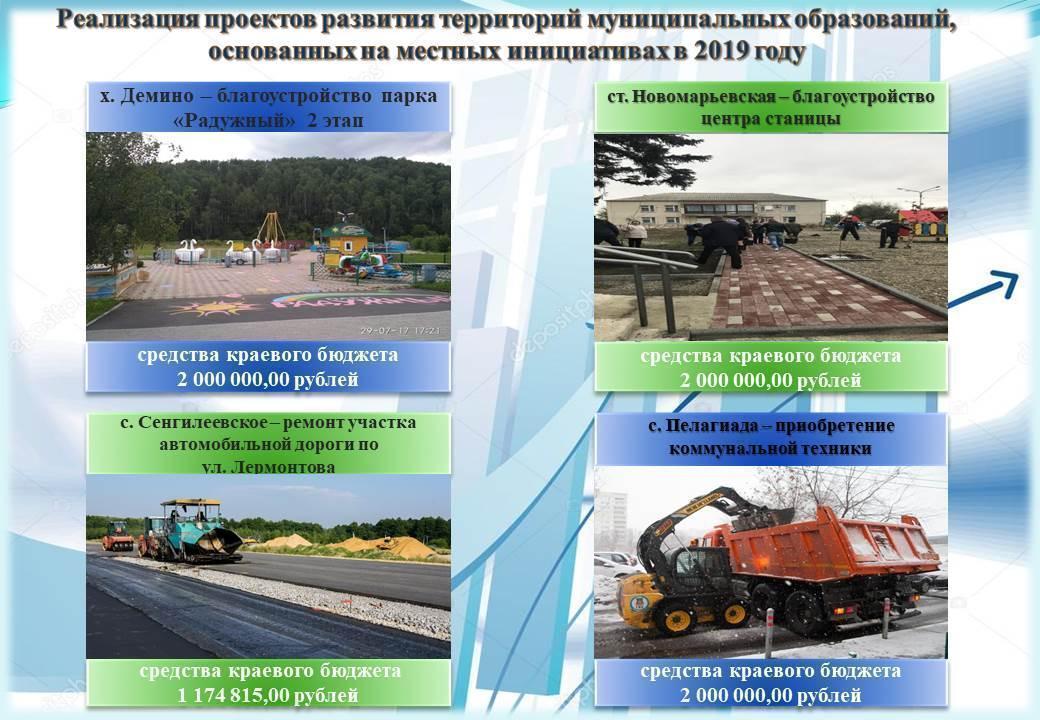 Реализация проектов развития территорий муниципальных образований, основанных на местных инициативах в 2019 году

х. Демино – благоустройство парка «Радужный» 2 этап

29-07-17 17:21

средства краевого бюджета
2 000 000,00 рублей

ст. Новомарьевская – благоустройство центра станицы

средства краевого бюджета
2 000 000,00 рублей

с. Сенгилеевское – ремонт участка автомобильной дороги по ул. Лермонтова

средства краевого бюджета
1 174 815,00 рублей

с. Пелагиада – приобретение коммунальной техники

средства краевого бюджета
2 000 000,00 рублей